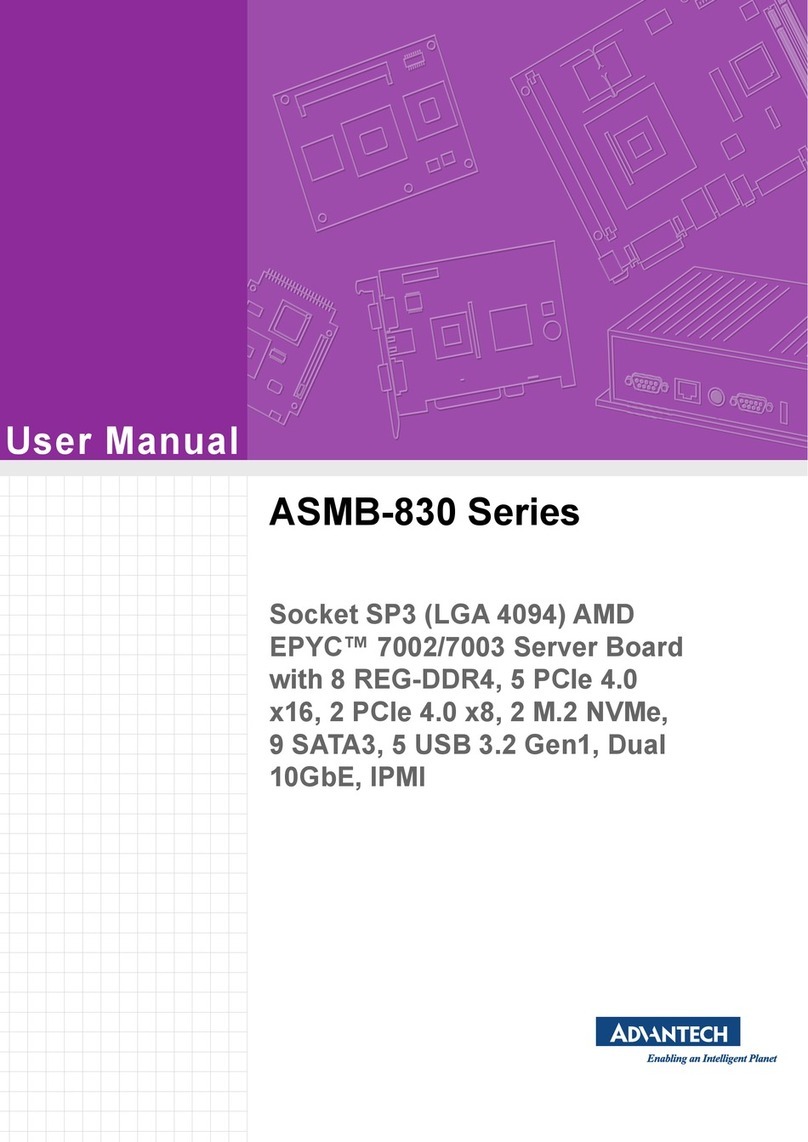 User Manual

ASMB-830 Series

Socket SP3 (LGA 4094) AMD EPYC™ 7002/7003 Server Board with 8 REG-DDR4, 5 PCIe 4.0 x16, 2 PCIe 4.0 x8, 2 M.2 NVMe, 9 SATA3, 5 USB 3.2 Gen1, Dual 10GbE, IPMI

ADVANTECH
Enabling an Intelligent Planet